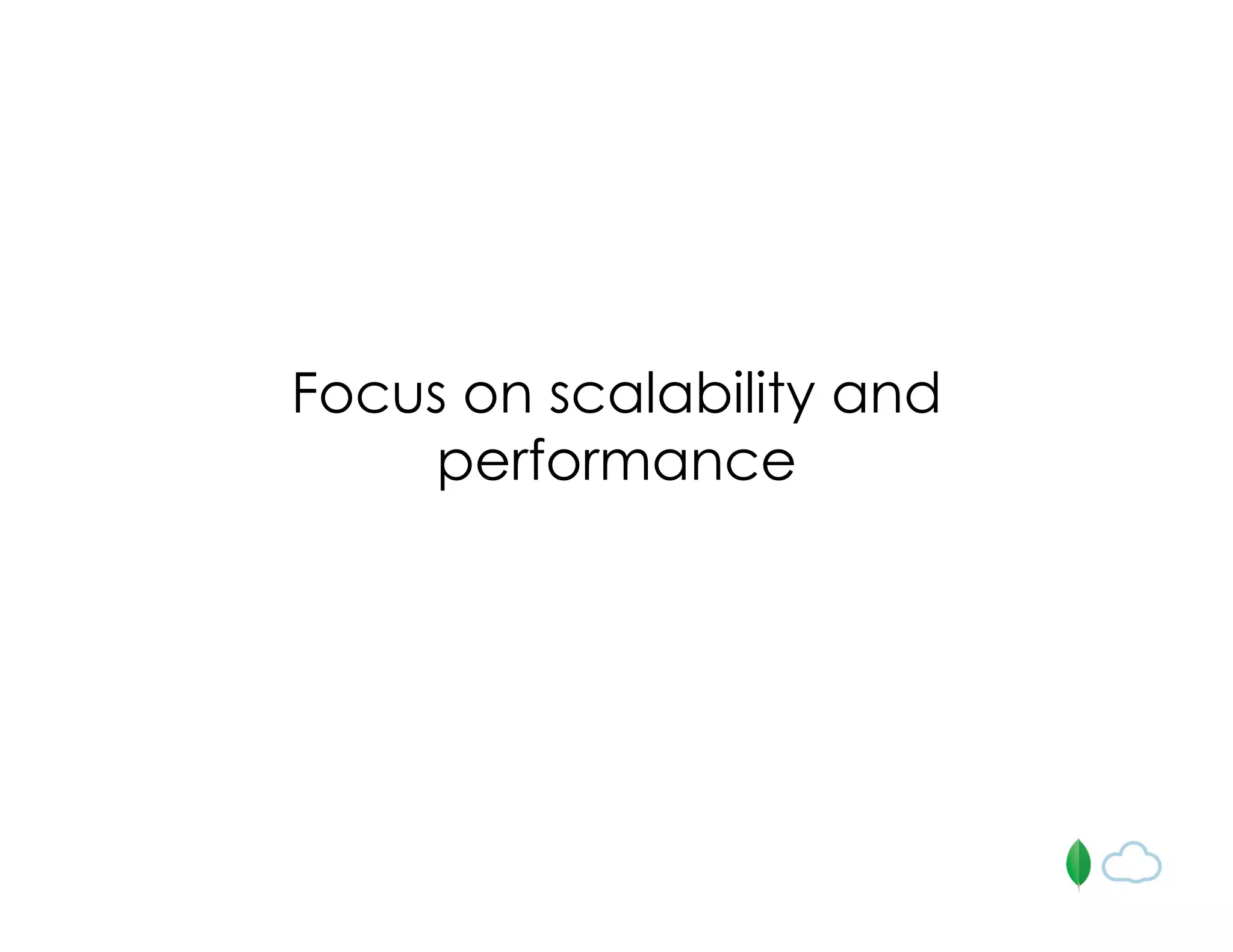 Focus on scalability and performance